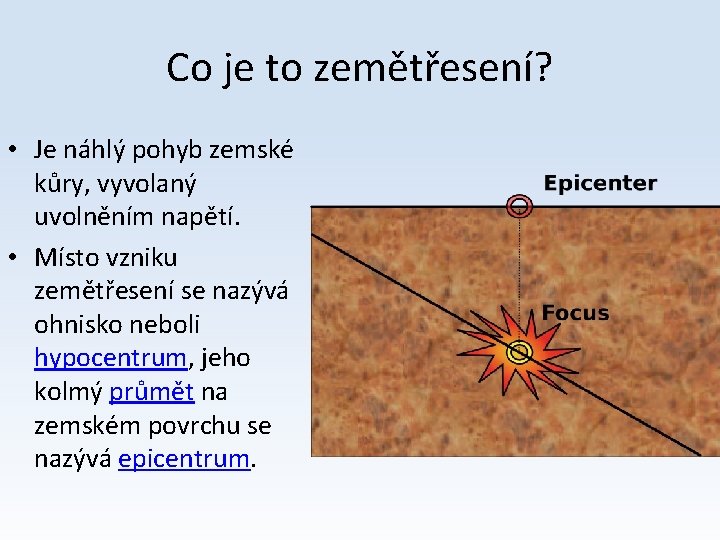 Co je to zemětřesení?

• Je náhlý pohyb zemské kůry, vyvolaný uvolněním napětí.

• Místo vzniku zemětřesení se nazývá ohnisko neboli hypocentrum, jeho kolmý průmět na zemském povrchu se nazývá epicentrum.

Epicenter

Focus